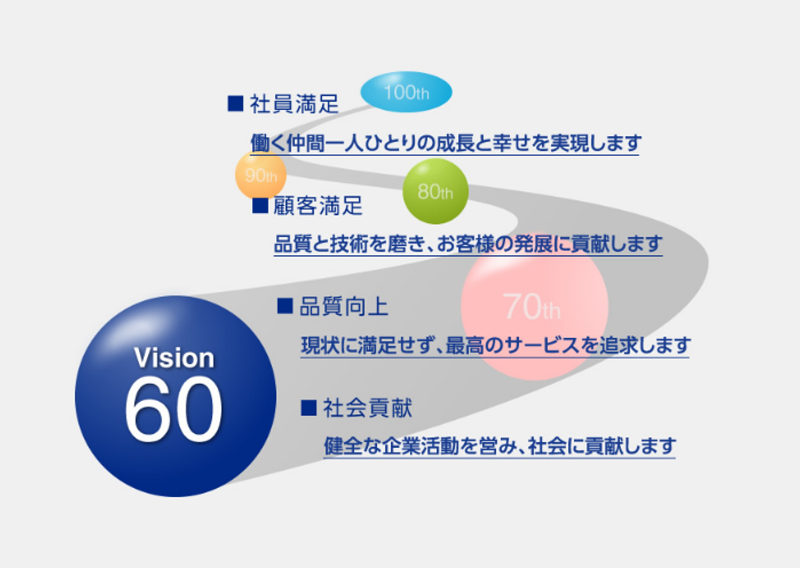 100th

■ 社員満足

働く仲間一人ひとりの成長と幸せを実現します

90th

80th

■ 顧客満足

品質と技術を磨き、お客様の発展に貢献します

70th

■ 品質向上

現状に満足せず、最高のサービスを追求します

Vision 60

■ 社会貢献

健全な企業活動を営み、社会に貢献します